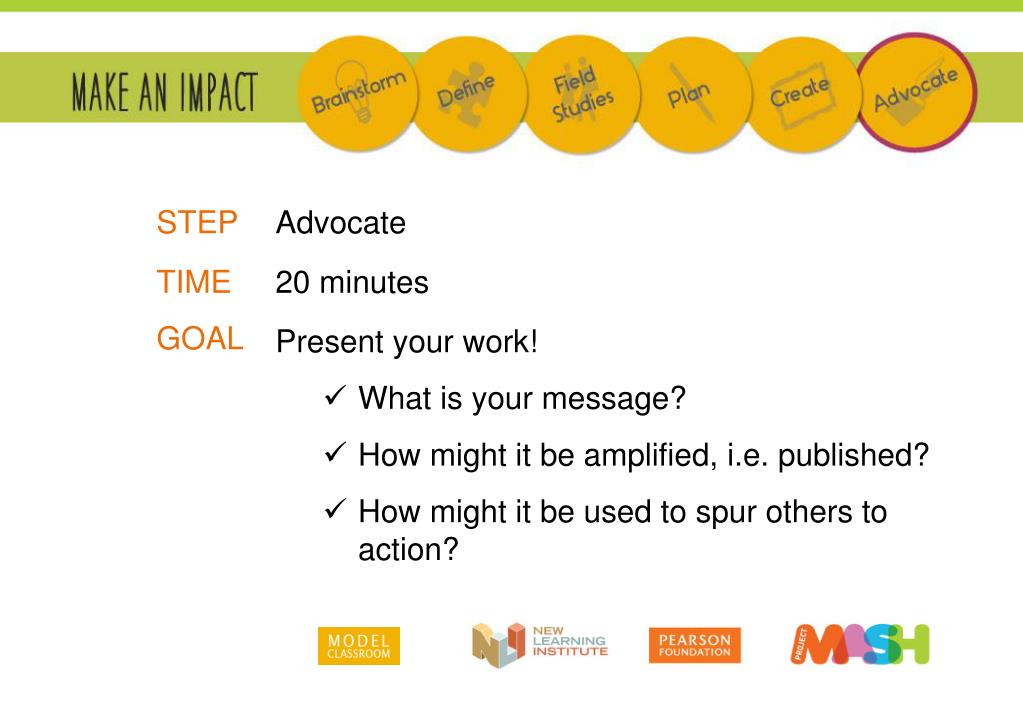 MAKE AN IMPACT

Brainstorm Define Field Studies Plan Create Advocate

STEP Advocate

TIME 20 minutes

GOAL Present your work!

✓ What is your message?

✓ How might it be amplified, i.e. published?

✓ How might it be used to spur others to action?

MODEL CLASSROOM

NEW LEARNING INSTITUTE

PEARSON FOUNDATION

PROJECT MASH